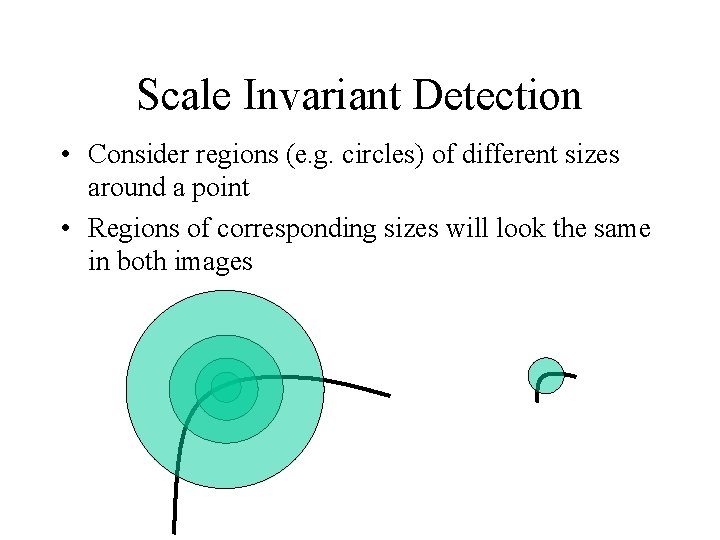 Scale Invariant Detection

• Consider regions (e.g. circles) of different sizes around a point

• Regions of corresponding sizes will look the same in both images